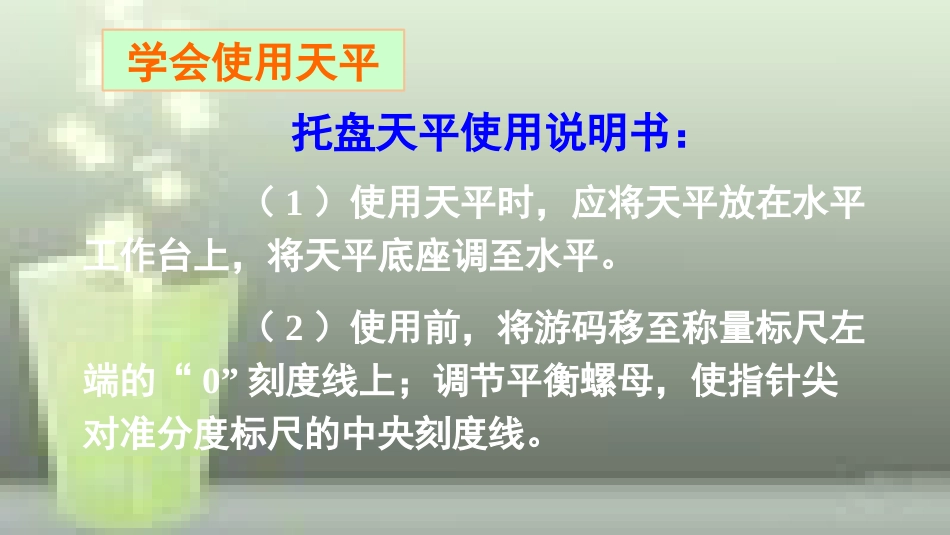 学会使用天平

托盘天平使用说明书：

（1）使用天平时，应将天平放在水平工作台上，将天平底座调至水平。

（2）使用前，将游码移至称量标尺左端的“0”刻度线上；调节平衡螺母，使指针尖对准分度标尺的中央刻度线。